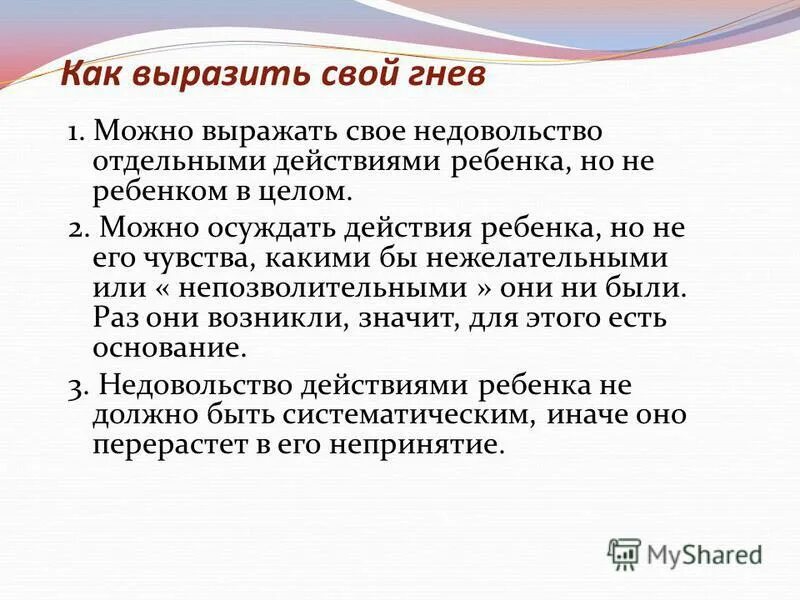 Как выразить свой гнев

1. Можно выражать свое недовольство отдельными действиями ребенка, но не ребенком в целом.

2. Можно осуждать действия ребенка, но не его чувства, какими бы нежелательными или « непозволительными » они ни были. Раз они возникли, значит, для этого есть основание.

3. Недовольство действиями ребенка не должно быть систематическим, иначе оно перерастет в его непринятие.

MyShared